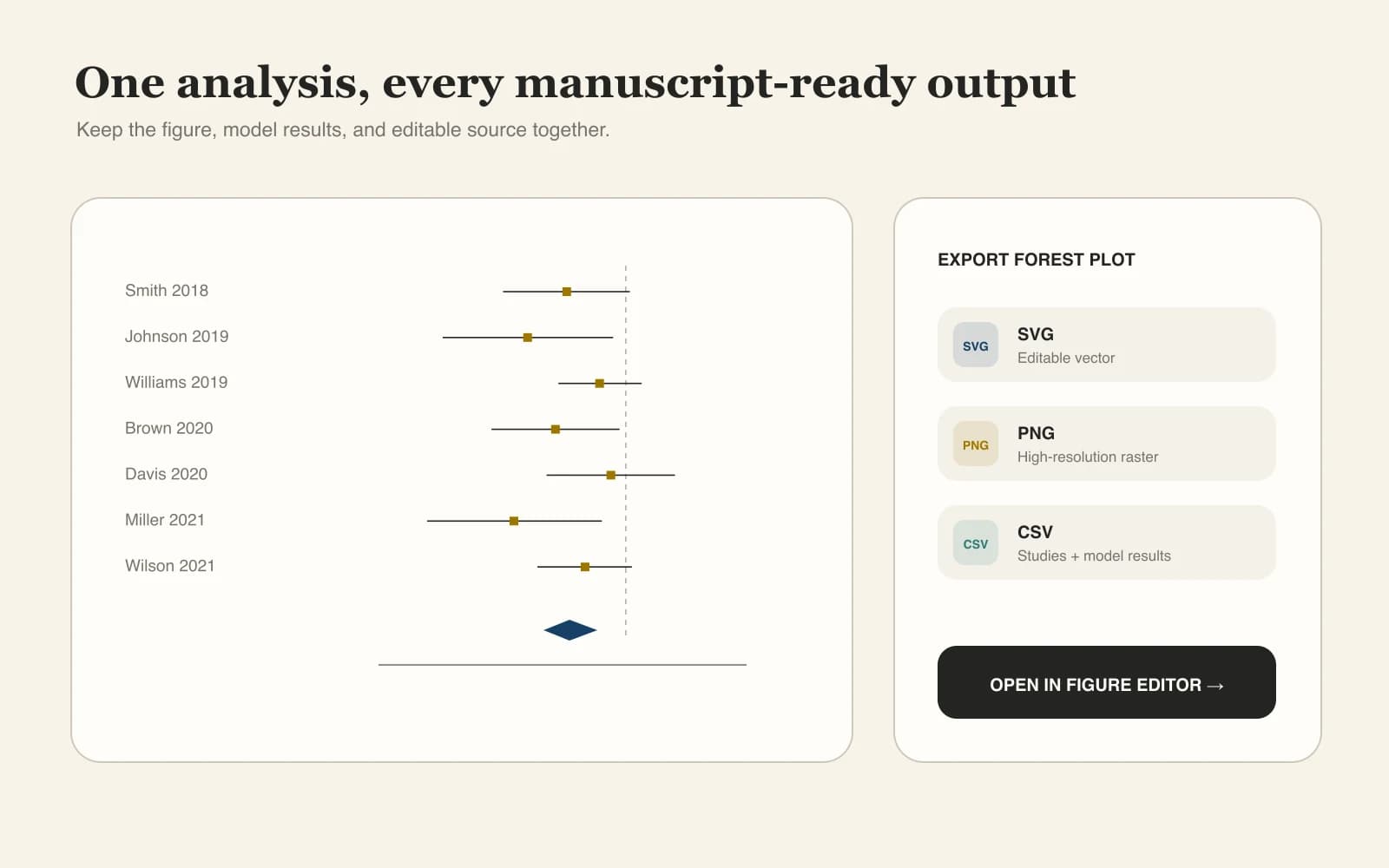 One analysis, every manuscript-ready output

Keep the figure, model results, and editable source together.

Smith 2018
Johnson 2019
Williams 2019
Brown 2020
Davis 2020
Miller 2021
Wilson 2021

EXPORT FOREST PLOT

SVG
SVG
Editable vector

PNG
PNG
High-resolution raster

CSV
CSV
Studies + model results

OPEN IN FIGURE EDITOR →